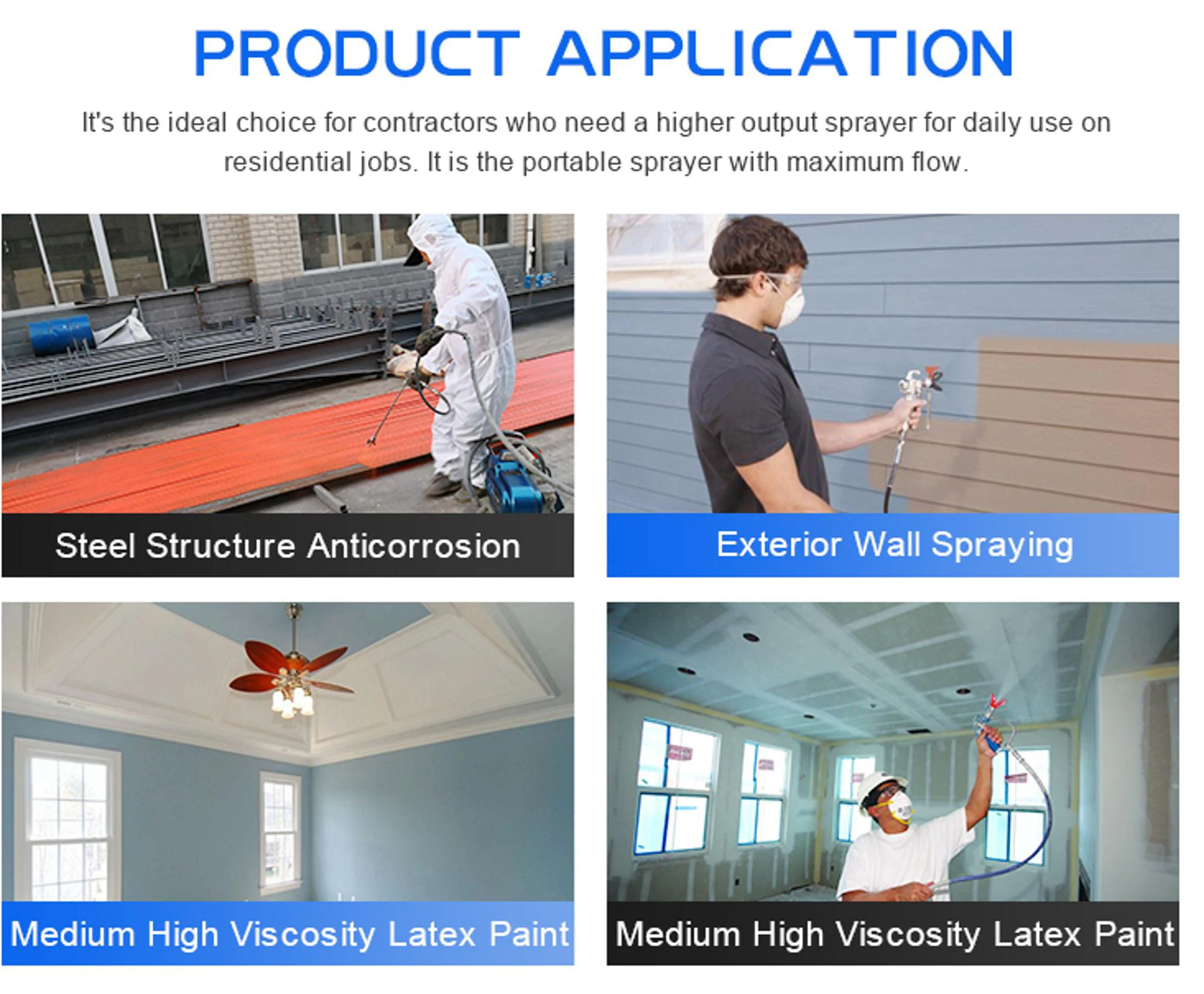 PRODUCT APPLICATION

It's the ideal choice for contractors who need a higher output sprayer for daily use on residential jobs. It is the portable sprayer with maximum flow.

Steel Structure Anticorrosion

Exterior Wall Spraying

Medium High Viscosity Latex Paint

Medium High Viscosity Latex Paint